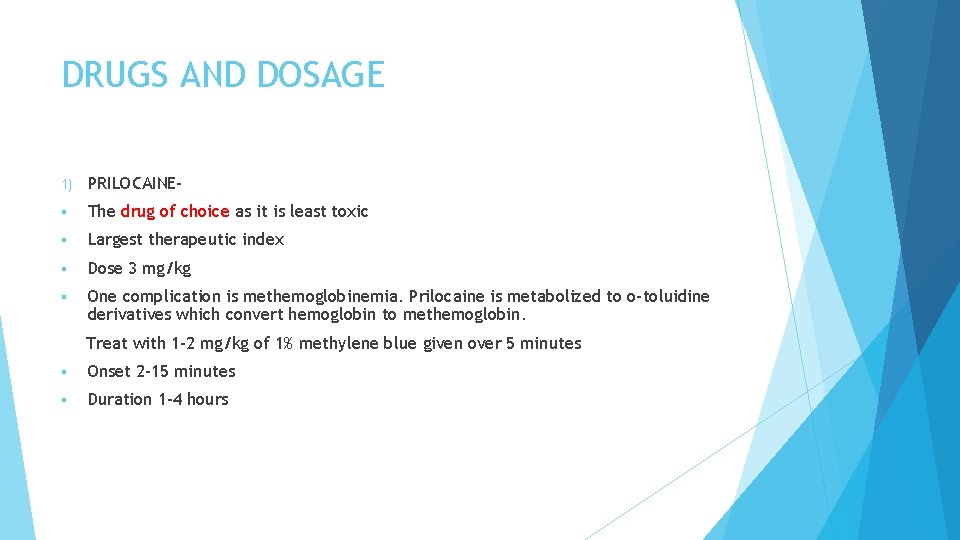 DRUGS AND DOSAGE

1) PRILOCAINE-

▪ The drug of choice as it is least toxic

▪ Largest therapeutic index

▪ Dose 3 mg/kg

▪ One complication is methemoglobinemia. Prilocaine is metabolized to o-toluidine derivatives which convert hemoglobin to methemoglobin.

Treat with 1-2 mg/kg of 1% methylene blue given over 5 minutes

▪ Onset 2-15 minutes

▪ Duration 1-4 hours